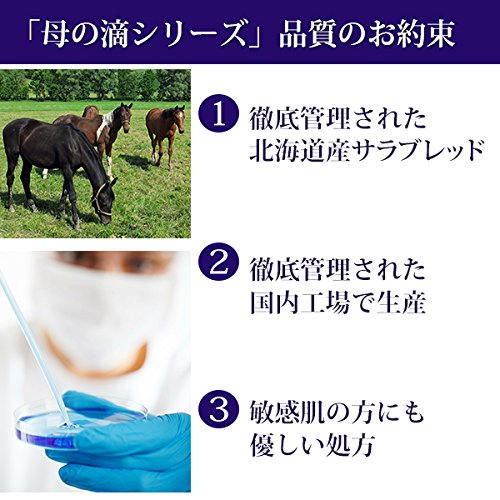 「母の滴シリーズ」品質のお約束

1 徹底管理された北海道産サラブレッド

2 徹底管理された国内工場で生産

3 敏感肌の方にも優しい処方